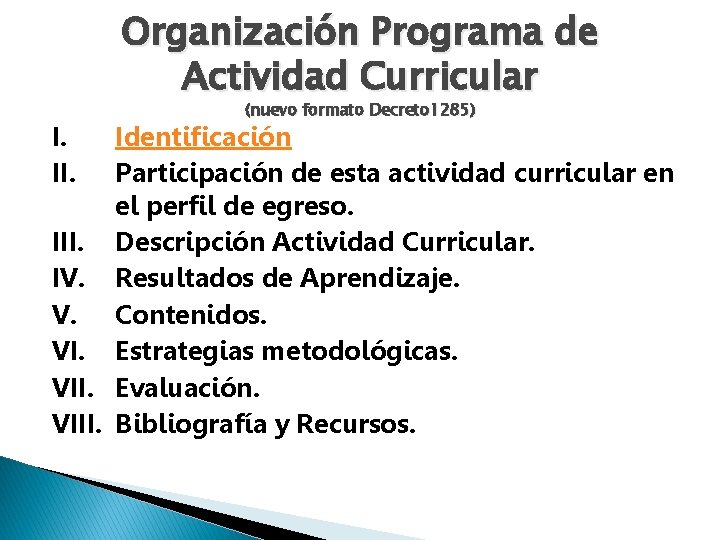 Organización Programa de Actividad Curricular
(nuevo formato Decreto1285)

I. Identificación
II. Participación de esta actividad curricular en el perfil de egreso.
III. Descripción Actividad Curricular.
IV. Resultados de Aprendizaje.
V. Contenidos.
VI. Estrategias metodológicas.
VII. Evaluación.
VIII. Bibliografía y Recursos.